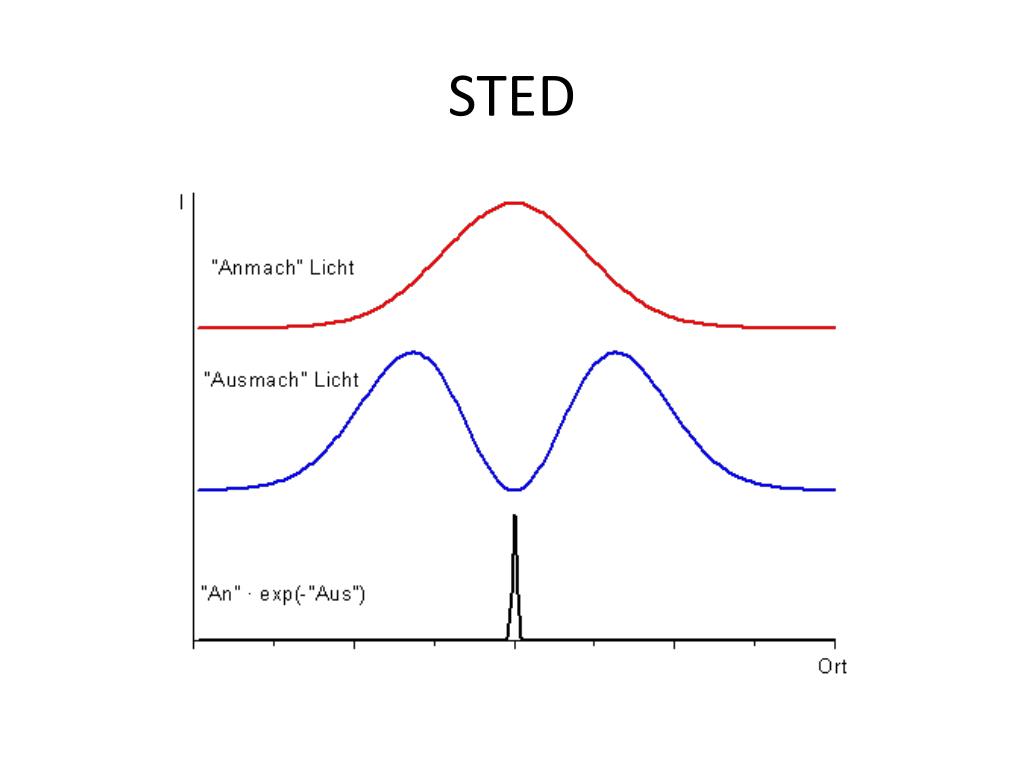 STED

I

"Anmach" Licht

"Ausmach" Licht

"An" · exp(-"Aus")

Ort